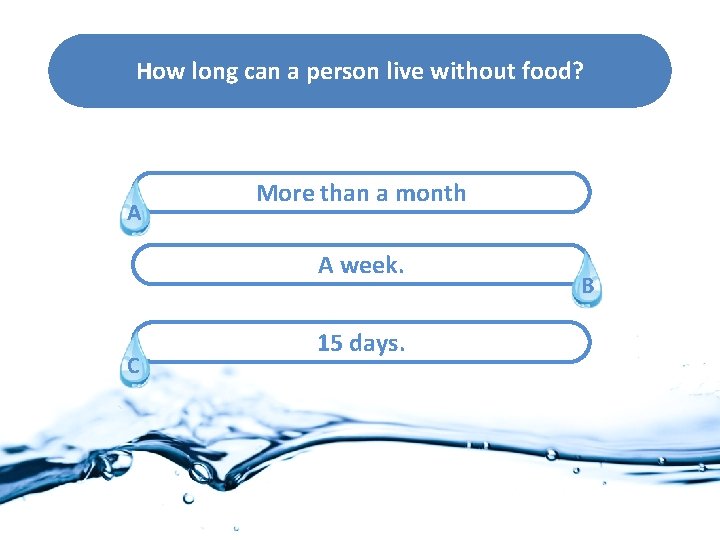 How long can a person live without food?

A
More than a month

A week.
B

C
15 days.